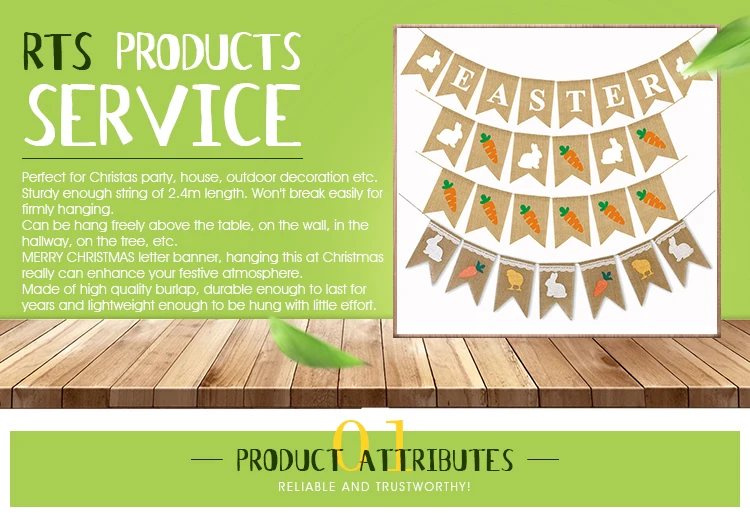 RTS PRODUCTS
SERVICE

Perfect for Christas party, house, outdoor decoration etc.
Sturdy enough string of 2.4m length. Won't break easily for firmly hanging.
Can be hang freely above the table, on the wall, in the hallway, on the tree, etc.
MERRY CHRISTMAS letter banner, hanging this at Christmas really can enhance your festive atmosphere.
Made of high quality burlap, durable enough to last for years and lightweight enough to be hung with little effort.

EASTER

01
PRODUCT ATTRIBUTES
RELIABLE AND TRUSTWORTHY!